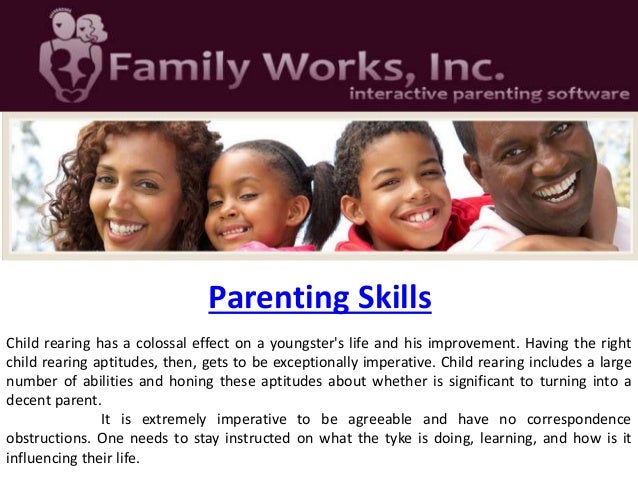 Family Works, Inc.
interactive parenting software

Parenting Skills

Child rearing has a colossal effect on a youngster's life and his improvement. Having the right child rearing aptitudes, then, gets to be exceptionally imperative. Child rearing includes a large number of abilities and honing these aptitudes about whether is significant to turning into a decent parent.

It is extremely imperative to be agreeable and have no correspondence obstructions. One needs to stay instructed on what the tyke is doing, learning, and how is it influencing their life.